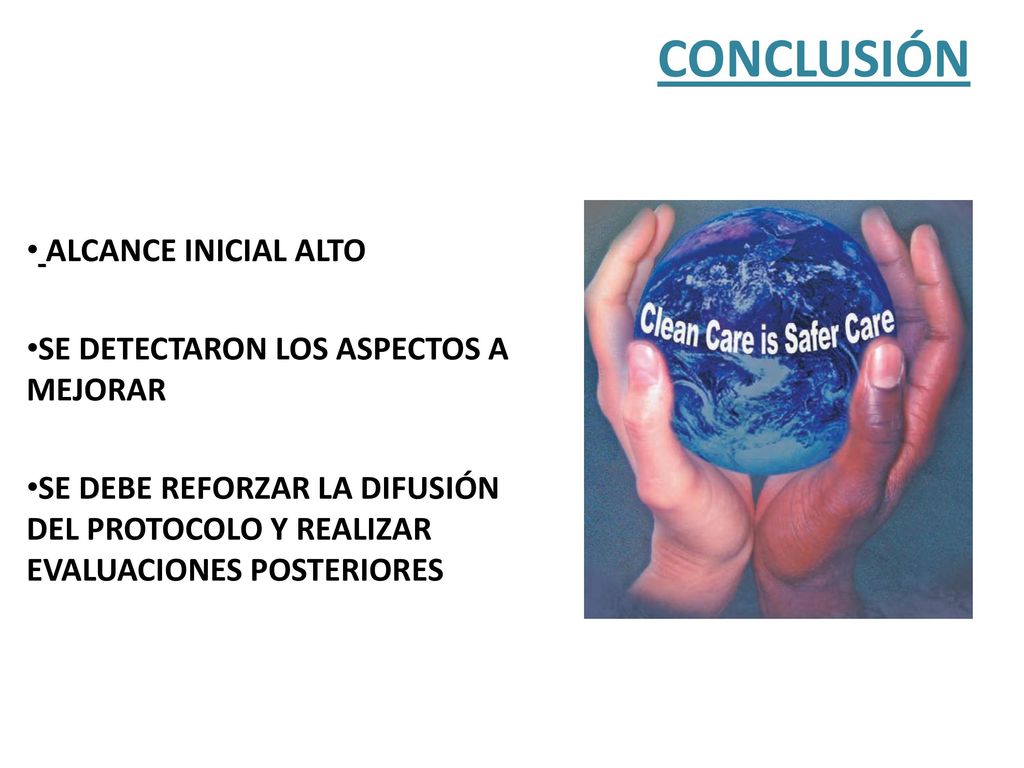 CONCLUSIÓN

• ALCANCE INICIAL ALTO

•SE DETECTARON LOS ASPECTOS A MEJORAR

•SE DEBE REFORZAR LA DIFUSIÓN DEL PROTOCOLO Y REALIZAR EVALUACIONES POSTERIORES

Clean Care is Safer Care